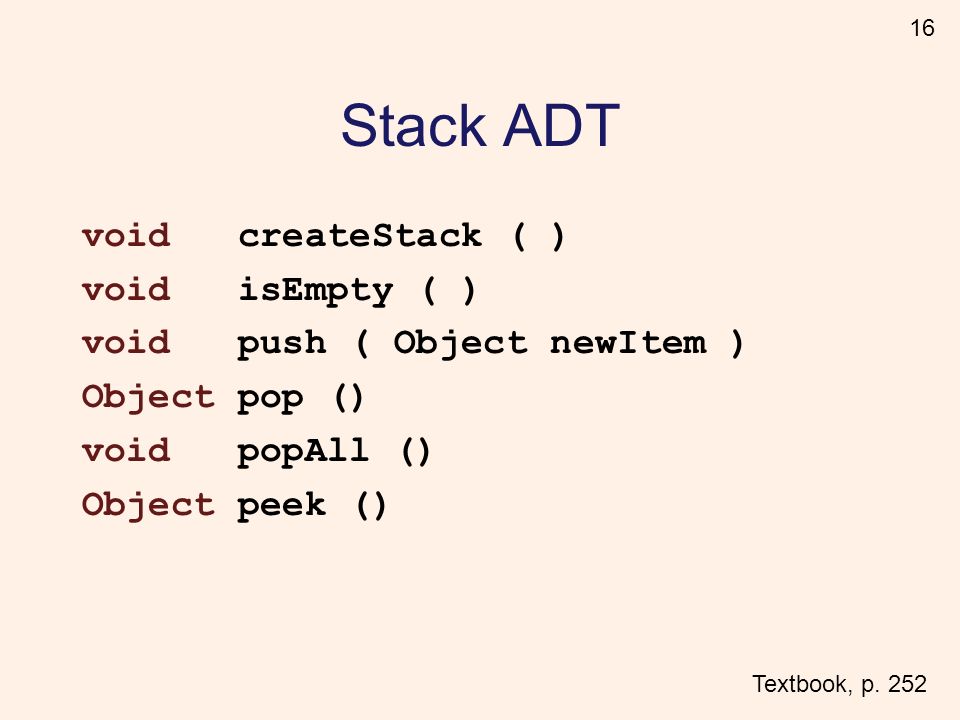 16

Stack ADT

void createStack ( )
void isEmpty ( )
void push ( Object newItem )
Object pop ()
void popAll ()
Object peek ()

Textbook, p. 252